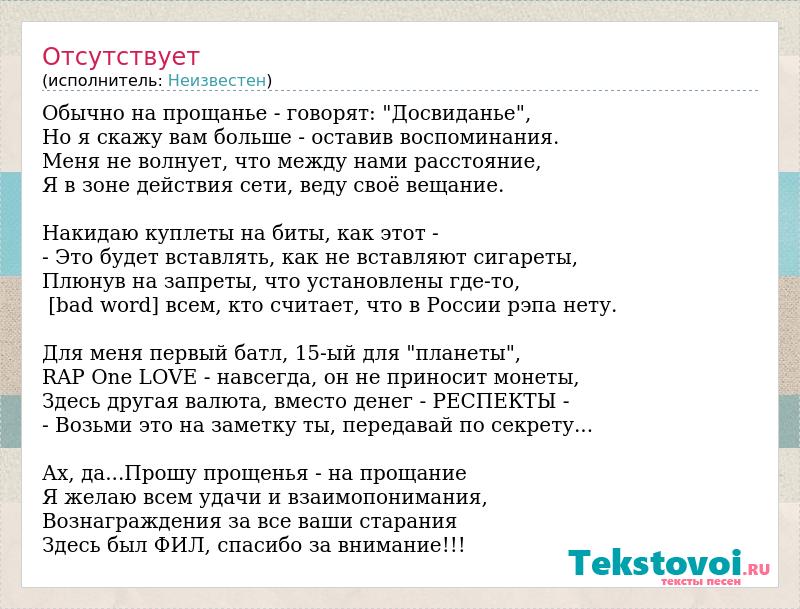 Отсутствует
(исполнитель: Неизвестен)

Обычно на прощанье - говорят: "Досвиданье",
Но я скажу вам больше - оставив воспоминания.
Меня не волнует, что между нами расстояние,
Я в зоне действия сети, веду своё вещание.

Накидаю куплеты на биты, как этот -
- Это будет вставлять, как не вставляют сигареты,
Плюнув на запреты, что установлены где-то,
[bad word] всем, кто считает, что в России рэпа нету.

Для меня первый батл, 15-ый для "планеты",
RAP One LOVE - навсегда, он не приносит монеты,
Здесь другая валюта, вместо денег - РЕСПЕКТЫ -
- Возьми это на заметку ты, передавай по секрету...

Ах, да...Прошу прощенья - на прощание
Я желаю всем удачи и взаимопонимания,
Вознаграждения за все ваши старания
Здесь был ФИЛ, спасибо за внимание!!!

Tekstovoi.RU
тексты песен